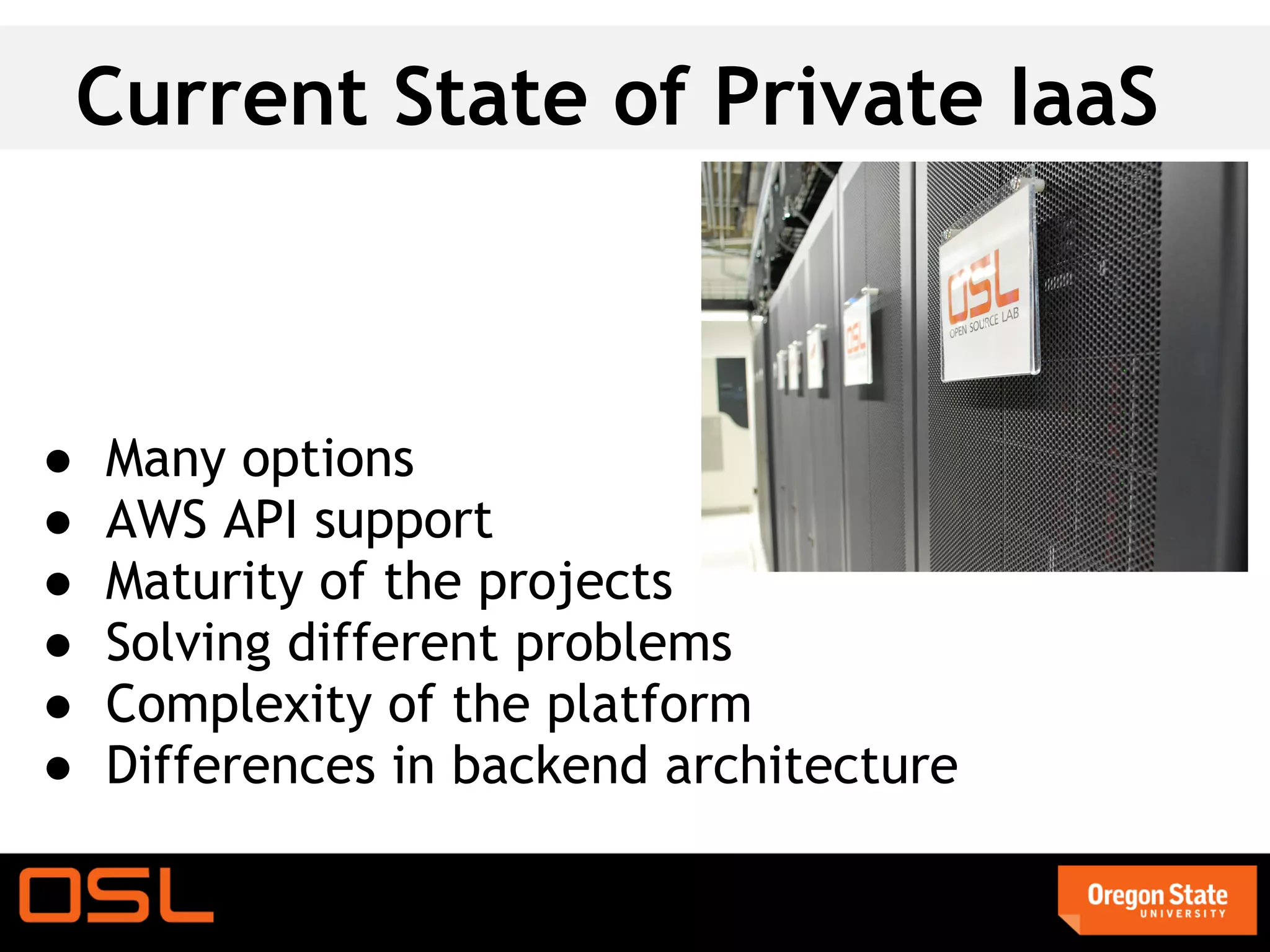 Current State of Private IaaS

OSL
OPEN SOURCE LAB

OSL

- Many options
- AWS API support
- Maturity of the projects
- Solving different problems
- Complexity of the platform
- Differences in backend architecture

OSL

Oregon State
UNIVERSITY